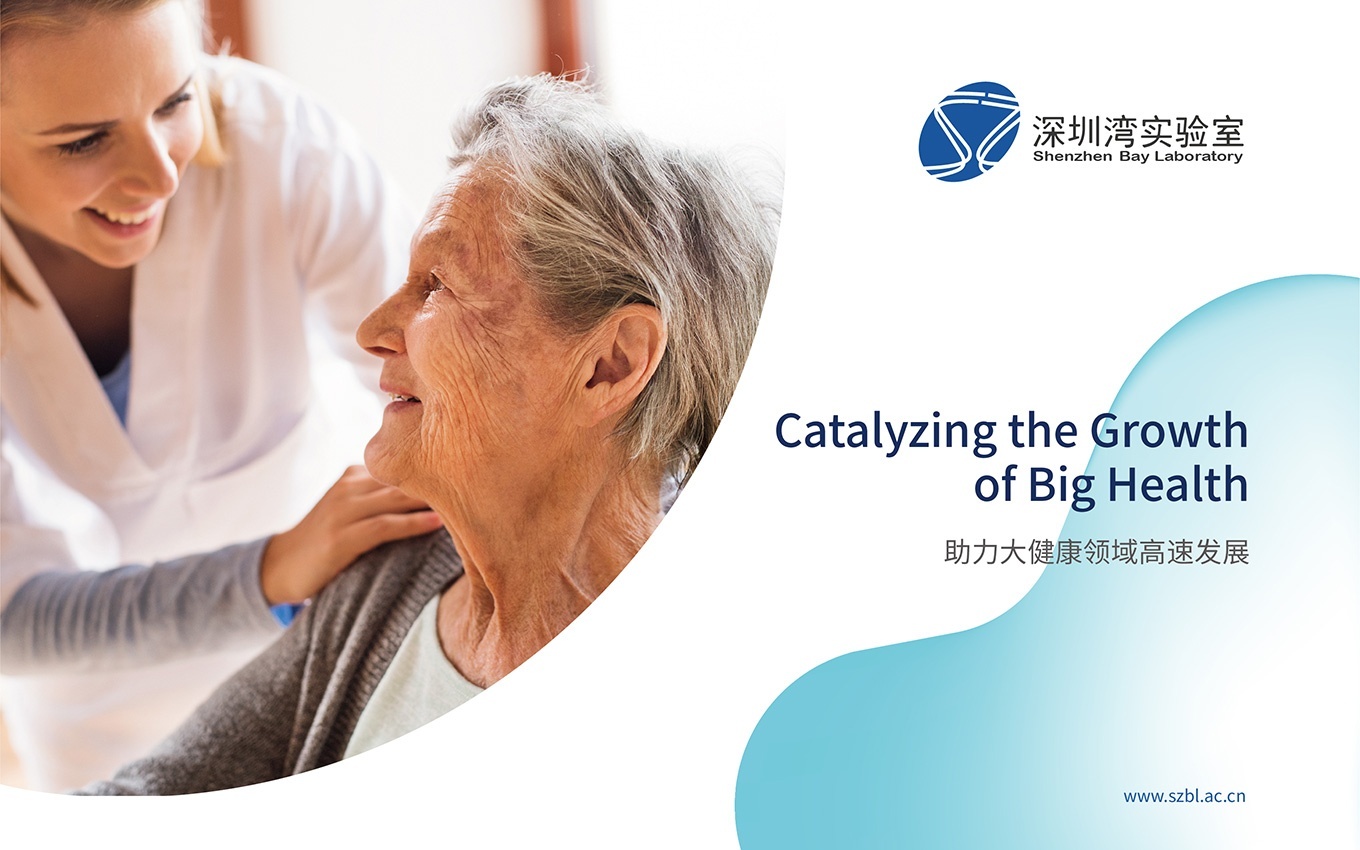 深圳湾实验室
Shenzhen Bay Laboratory

Catalyzing the Growth of Big Health

助力大健康领域高速发展

www.szbl.ac.cn